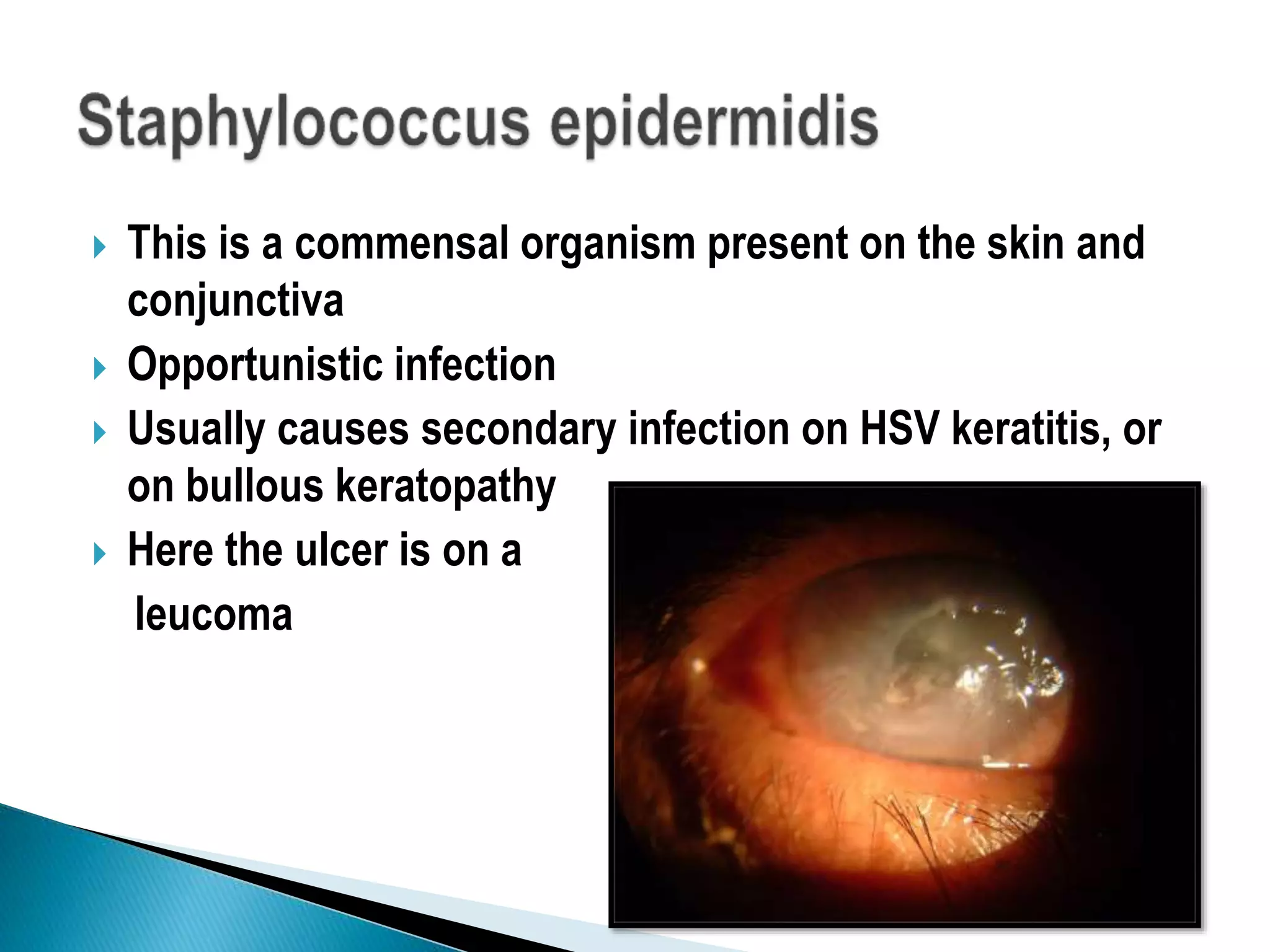 Staphylococcus epidermidis

This is a commensal organism present on the skin and conjunctiva

Opportunistic infection

Usually causes secondary infection on HSV keratitis, or on bullous keratopathy

Here the ulcer is on a leucoma